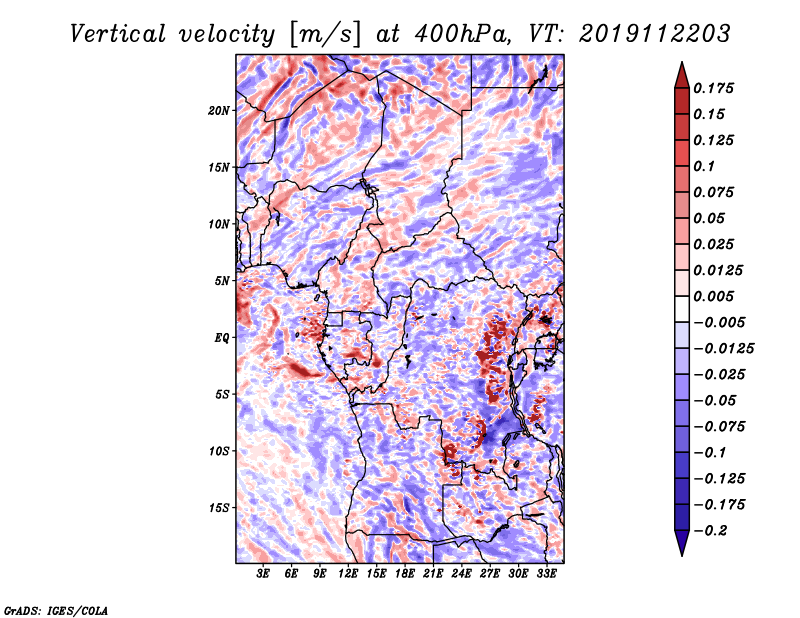 Vertical velocity [m/s] at 400hPa, VT: 2019112203

20N
15N
10N
5N
EQ
5S
10S
15S

3E 6E 9E 12E 15E 18E 21E 24E 27E 30E 33E

0.175
0.15
0.125
0.1
0.075
0.05
0.025
0.0125
0.005
−0.005
−0.0125
−0.025
−0.05
−0.075
−0.1
−0.125
−0.175
−0.2

GrADS: IGES/COLA